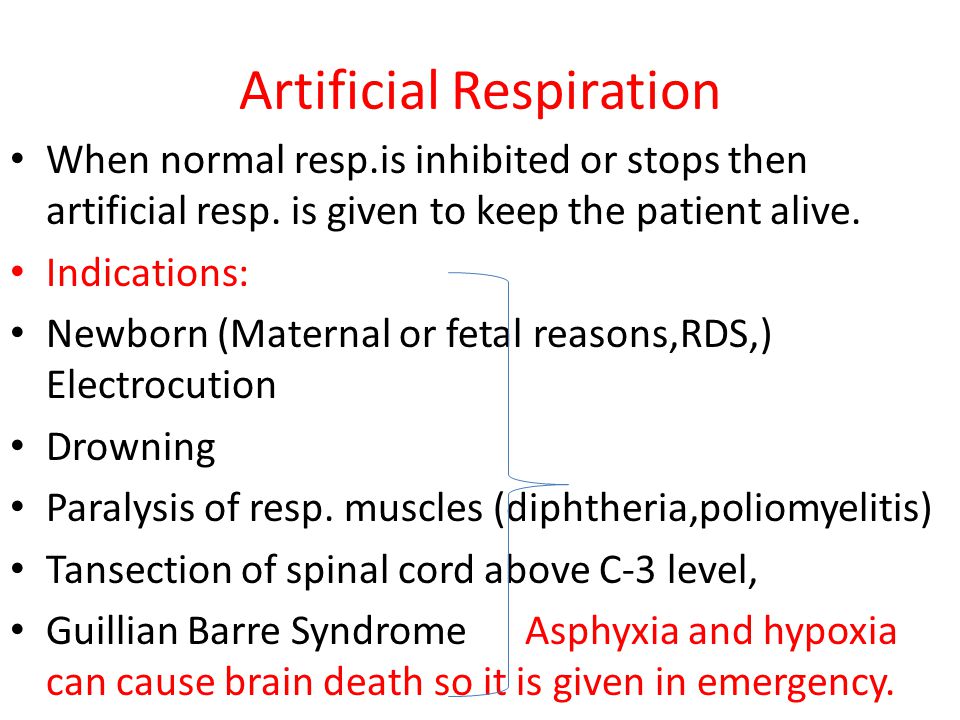 Artificial Respiration

• When normal resp.is inhibited or stops then artificial resp. is given to keep the patient alive.

• Indications:

• Newborn (Maternal or fetal reasons,RDS,) Electrocution

• Drowning

• Paralysis of resp. muscles (diphtheria,poliomyelitis)

• Tansection of spinal cord above C-3 level,

• Guillian Barre Syndrome Asphyxia and hypoxia can cause brain death so it is given in emergency.